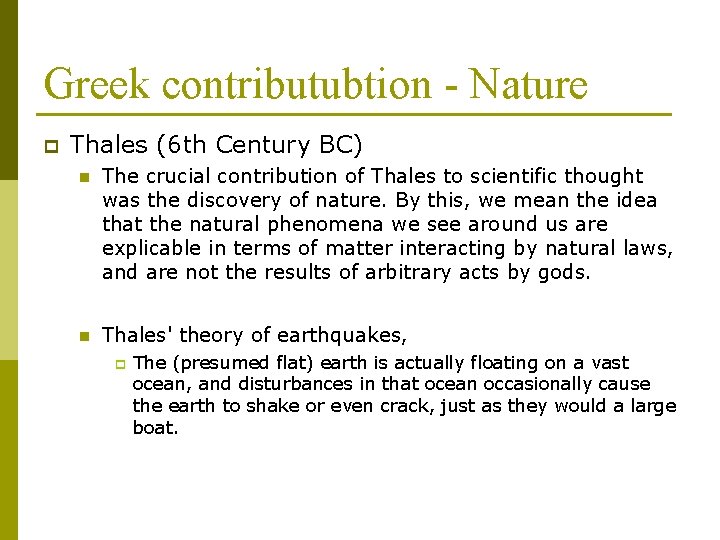 Greek contributubtion - Nature

Thales (6th Century BC)

The crucial contribution of Thales to scientific thought was the discovery of nature. By this, we mean the idea that the natural phenomena we see around us are explicable in terms of matter interacting by natural laws, and are not the results of arbitrary acts by gods.

Thales' theory of earthquakes,

The (presumed flat) earth is actually floating on a vast ocean, and disturbances in that ocean occasionally cause the earth to shake or even crack, just as they would a large boat.